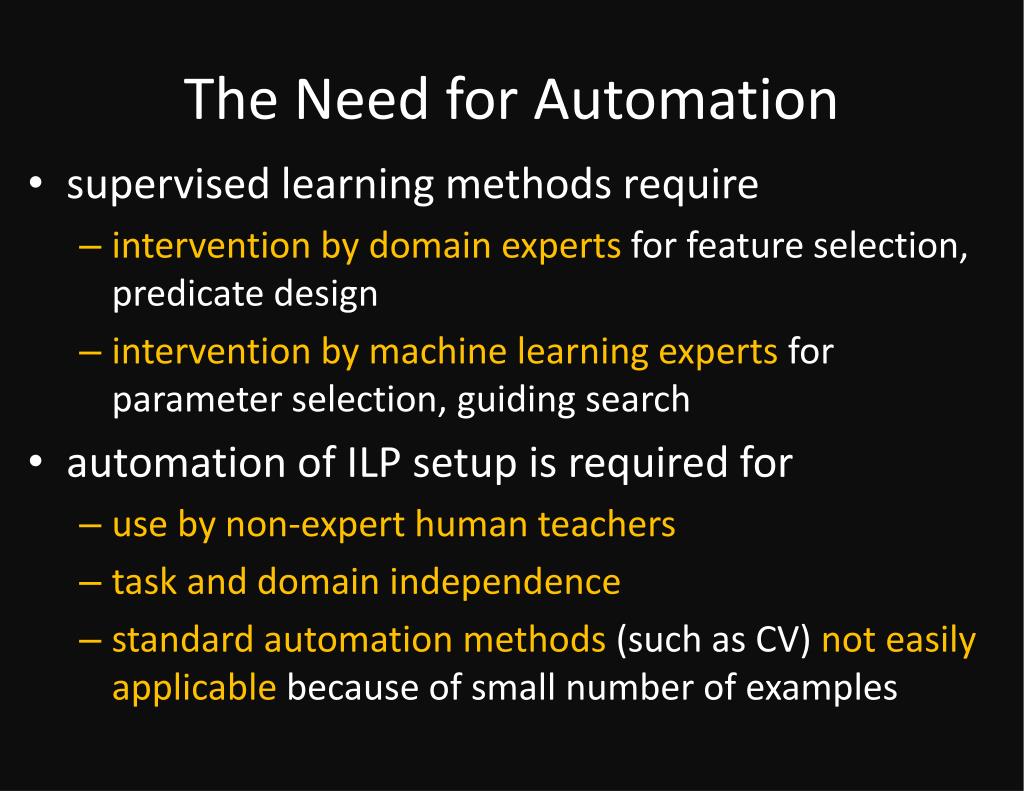 The Need for Automation

• supervised learning methods require
  – intervention by domain experts for feature selection, predicate design
  – intervention by machine learning experts for parameter selection, guiding search
• automation of ILP setup is required for
  – use by non-expert human teachers
  – task and domain independence
  – standard automation methods (such as CV) not easily applicable because of small number of examples